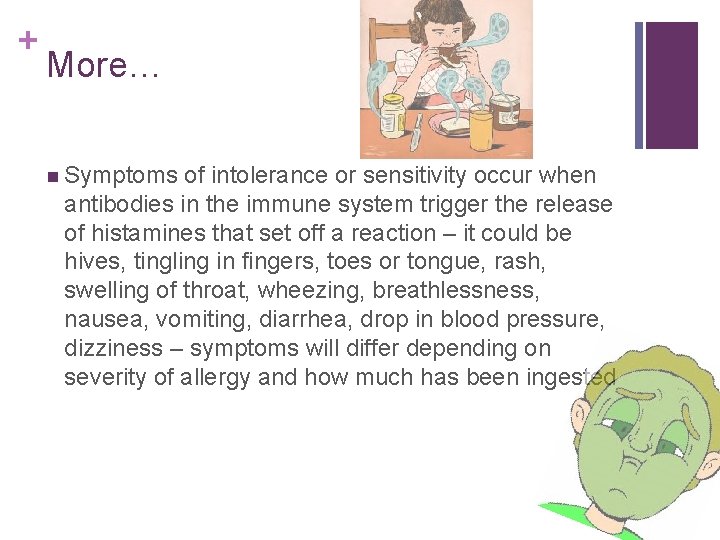 + More…

Symptoms of intolerance or sensitivity occur when antibodies in the immune system trigger the release of histamines that set off a reaction – it could be hives, tingling in fingers, toes or tongue, rash, swelling of throat, wheezing, breathlessness, nausea, vomiting, diarrhea, drop in blood pressure, dizziness – symptoms will differ depending on severity of allergy and how much has been ingested